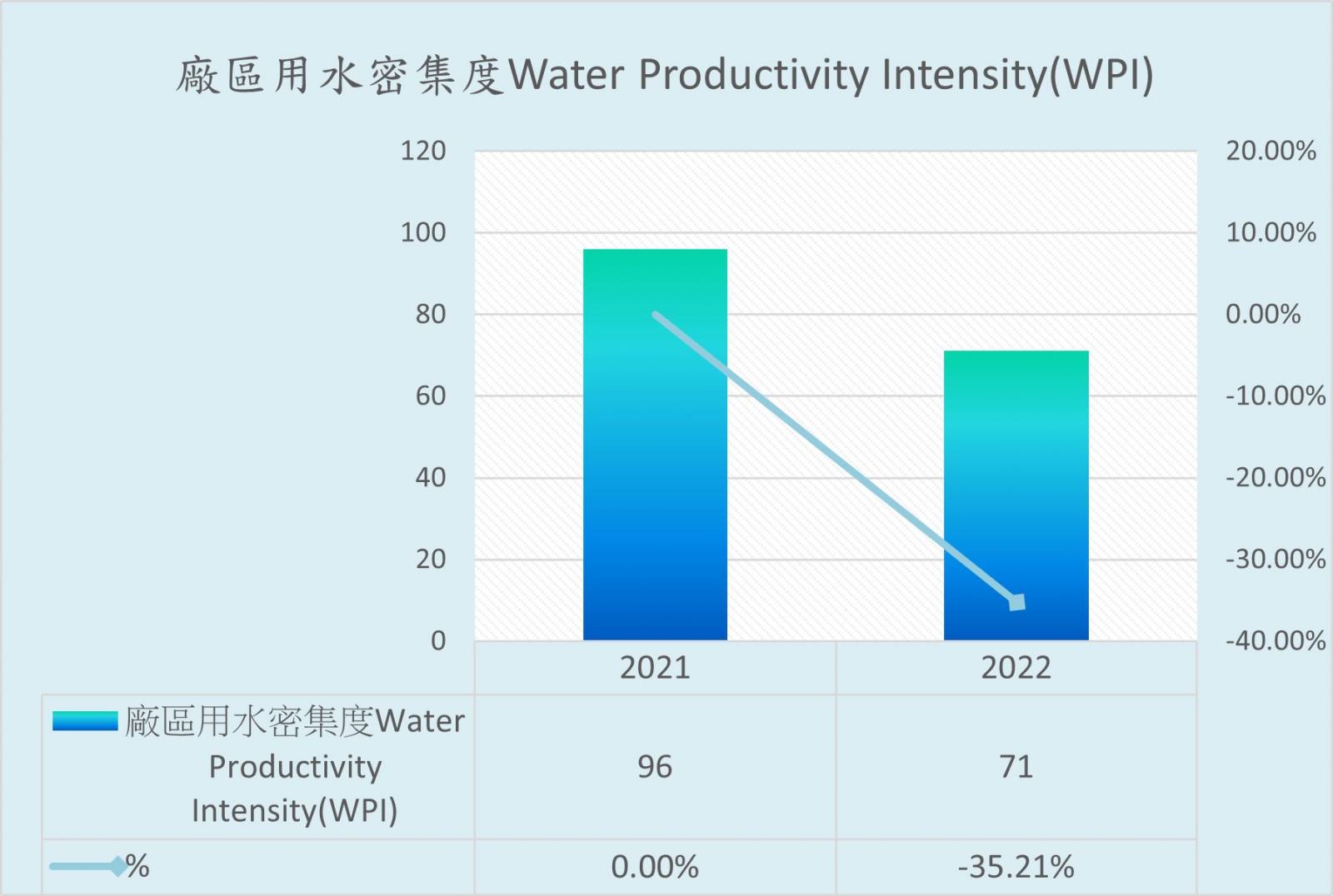 廠區用水密集度Water Productivity Intensity(WPI)

120
100
80
60
40
20
0

20.00%
10.00%
0.00%
-10.00%
-20.00%
-30.00%
-40.00%

| | 2021 | 2022 |
|---|---|---|
| 廠區用水密集度Water Productivity Intensity(WPI) | 96 | 71 |
| % | 0.00% | -35.21% |